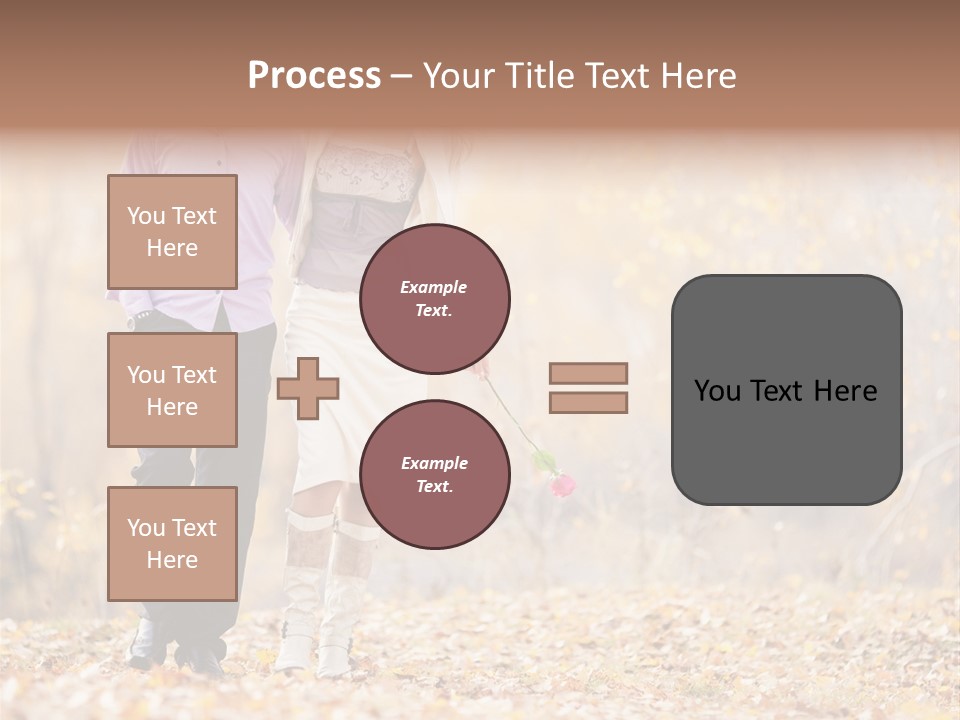 Process – Your Title Text Here

You Text Here

You Text Here

You Text Here

Example Text.

Example Text.

You Text Here